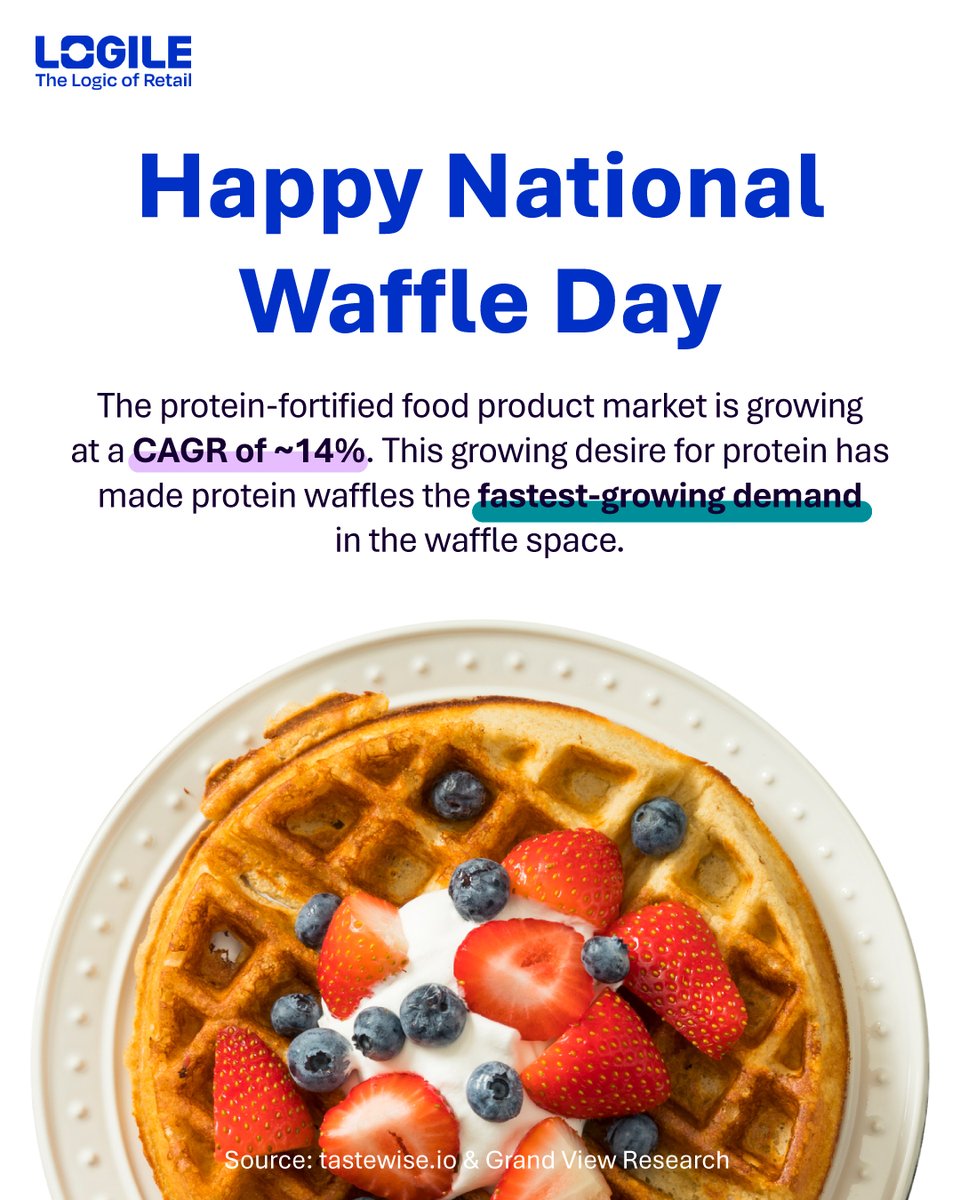 LOGILE
The Logic of Retail

Happy National Waffle Day

The protein-fortified food product market is growing at a CAGR of ~14%. This growing desire for protein has made protein waffles the fastest-growing demand in the waffle space.

Source: tastewise.io & Grand View Research